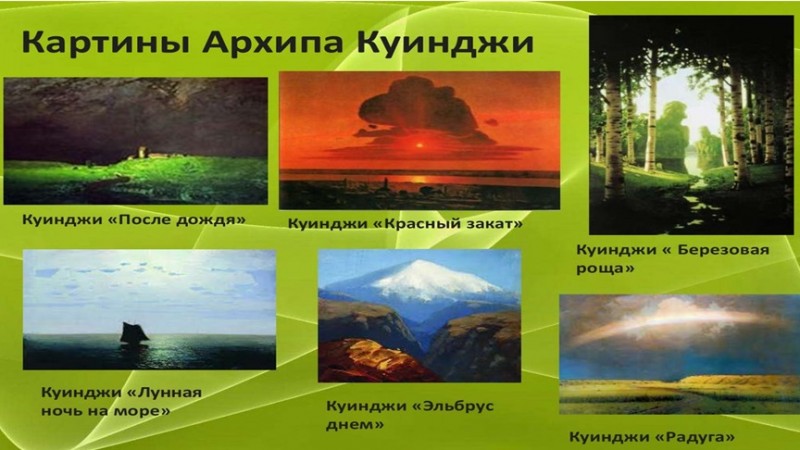 Картины Архипа Куинджи

Куинджи «После дождя»

Куинджи «Красный закат»

Куинджи « Березовая роща»

Куинджи «Лунная ночь на море»

Куинджи «Эльбрус днем»

Куинджи «Радуга»